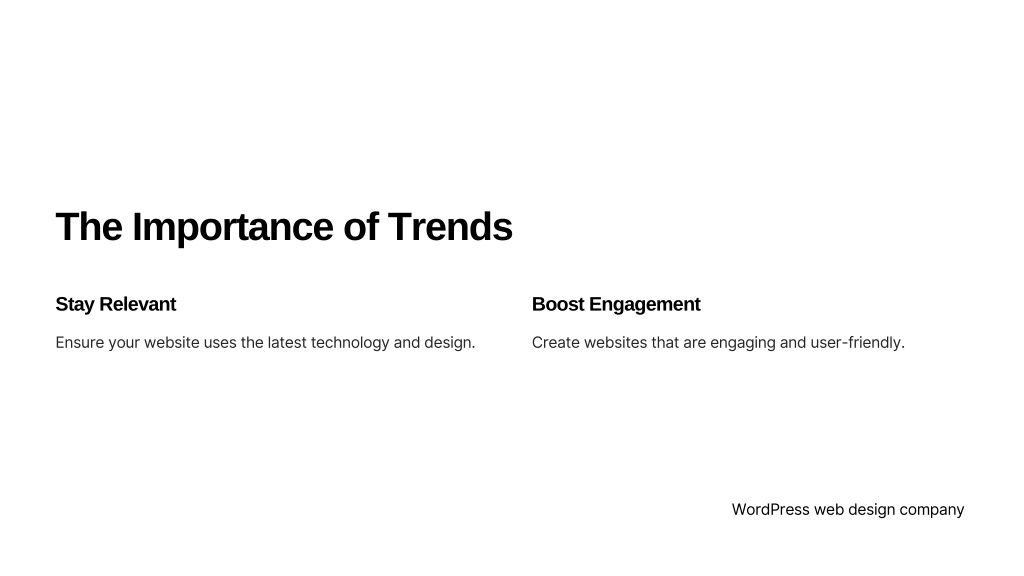 The Importance of Trends

Stay Relevant

Ensure your website uses the latest technology and design.

Boost Engagement

Create websites that are engaging and user-friendly.

WordPress web design company